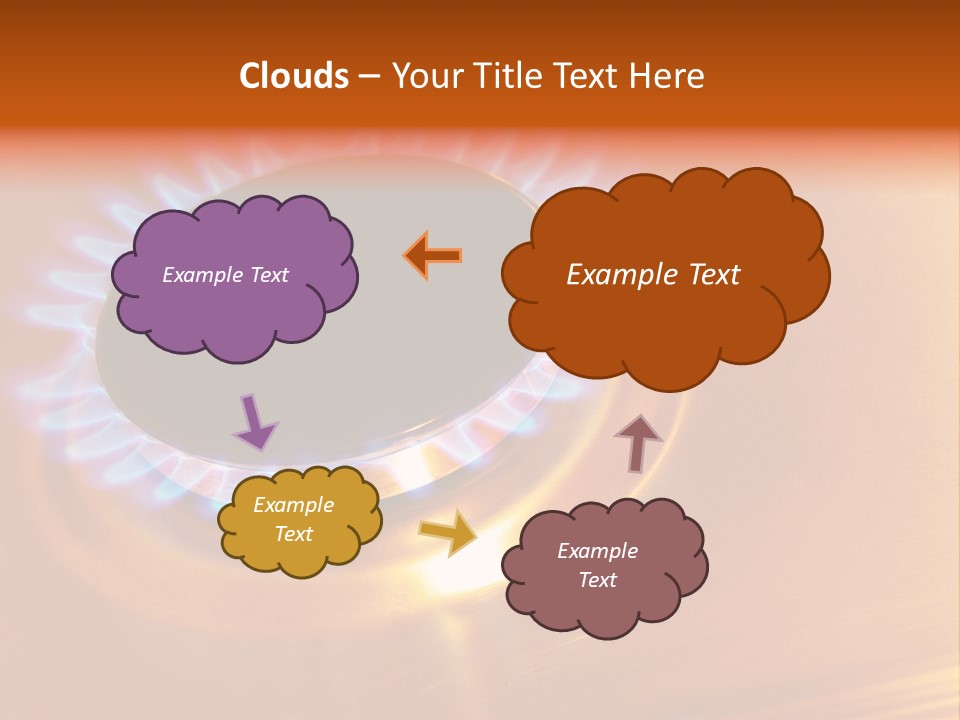 Clouds – Your Title Text Here

Example Text

Example Text

Example Text

Example Text